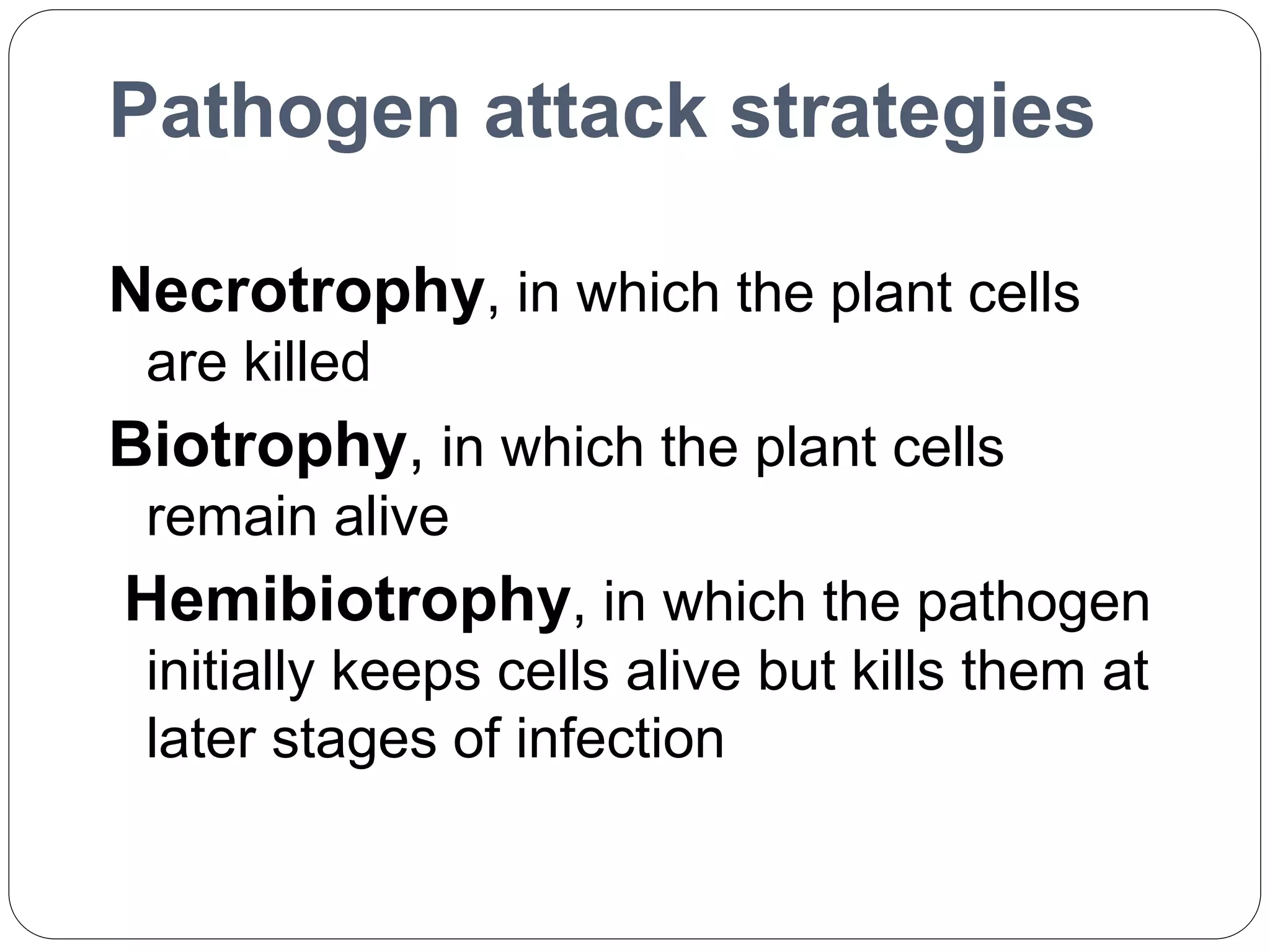 Pathogen attack strategies

Necrotrophy, in which the plant cells are killed

Biotrophy, in which the plant cells remain alive

Hemibiotrophy, in which the pathogen initially keeps cells alive but kills them at later stages of infection